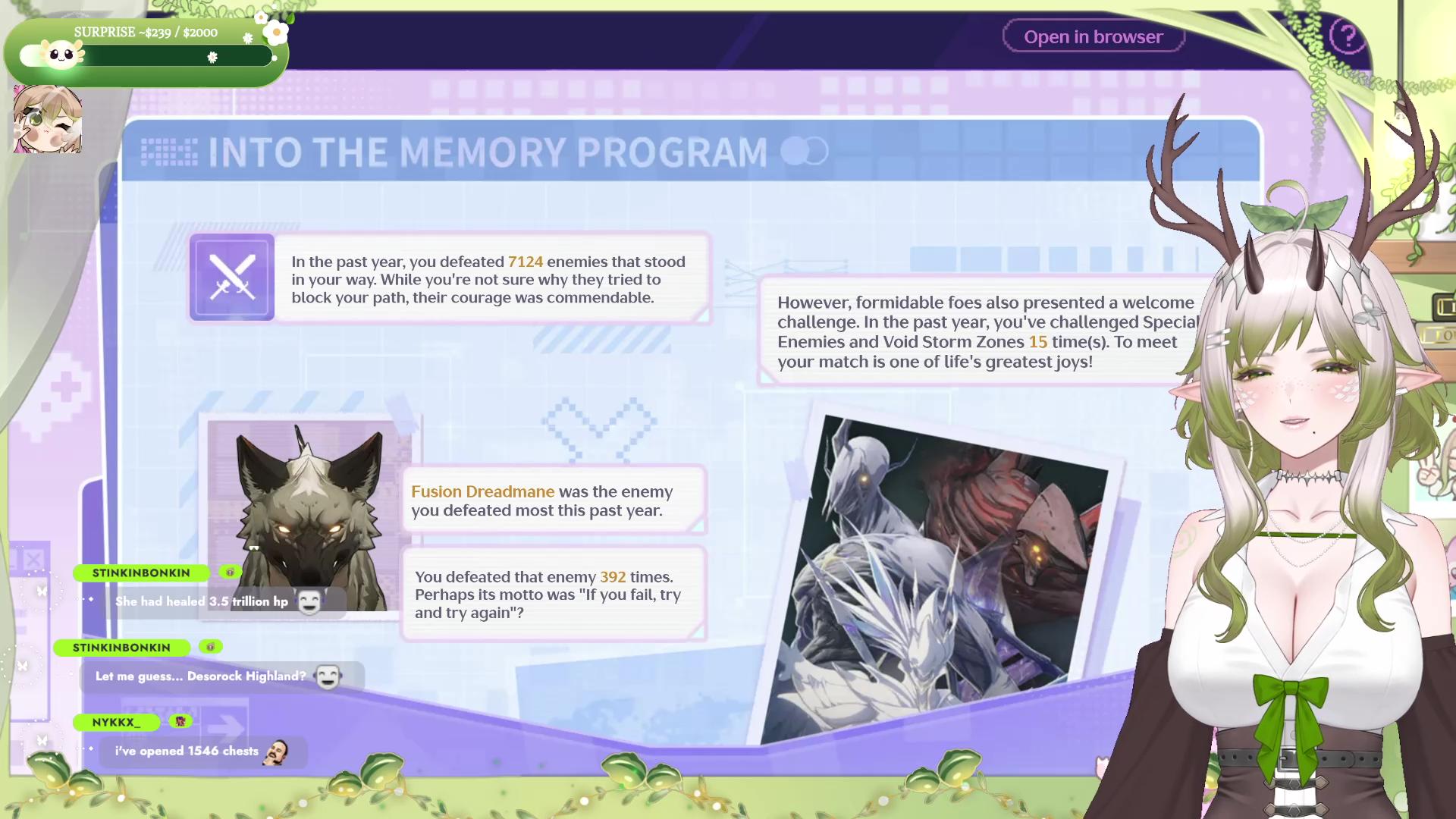 SURPRISE ~$239 / $2000

Open in browser

?

INTO THE MEMORY PROGRAM

In the past year, you defeated 7124 enemies that stood in your way. While you're not sure why they tried to block your path, their courage was commendable.

However, formidable foes also presented a welcome challenge. In the past year, you've challenged Special Enemies and Void Storm Zones 15 time(s). To meet your match is one of life's greatest joys!

Fusion Dreadmane was the enemy you defeated most this past year.

You defeated that enemy 392 times. Perhaps its motto was "If you fail, try and try again"?

STINKINBONKIN
She had healed 3.5 trillion hp

STINKINBONKIN
Let me guess... Desorock Highland?

NYKKX_
i've opened 1546 chests